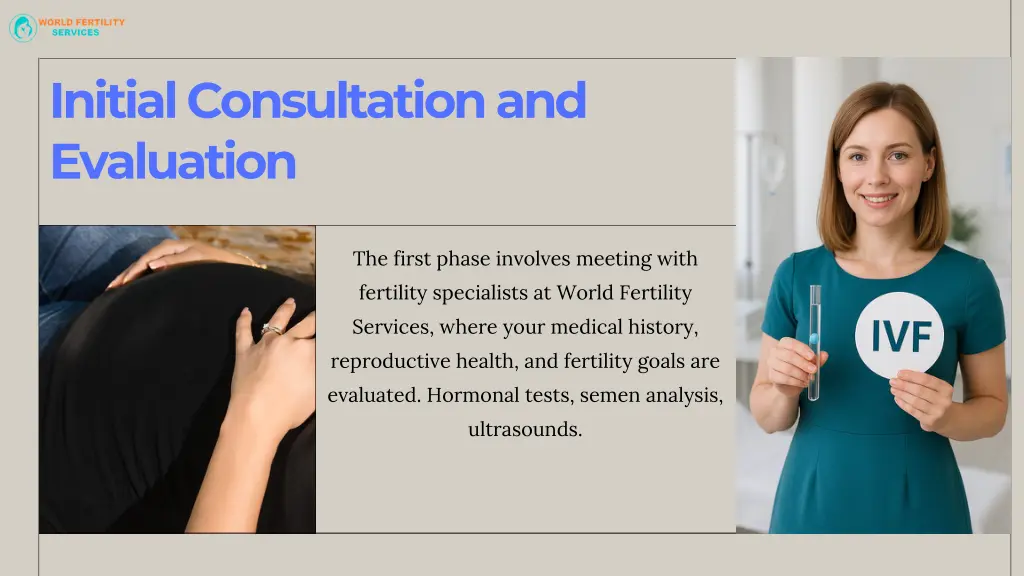 WORLD FERTILITY SERVICES

Initial Consultation and Evaluation

The first phase involves meeting with fertility specialists at World Fertility Services, where your medical history, reproductive health, and fertility goals are evaluated. Hormonal tests, semen analysis, ultrasounds.

IVF